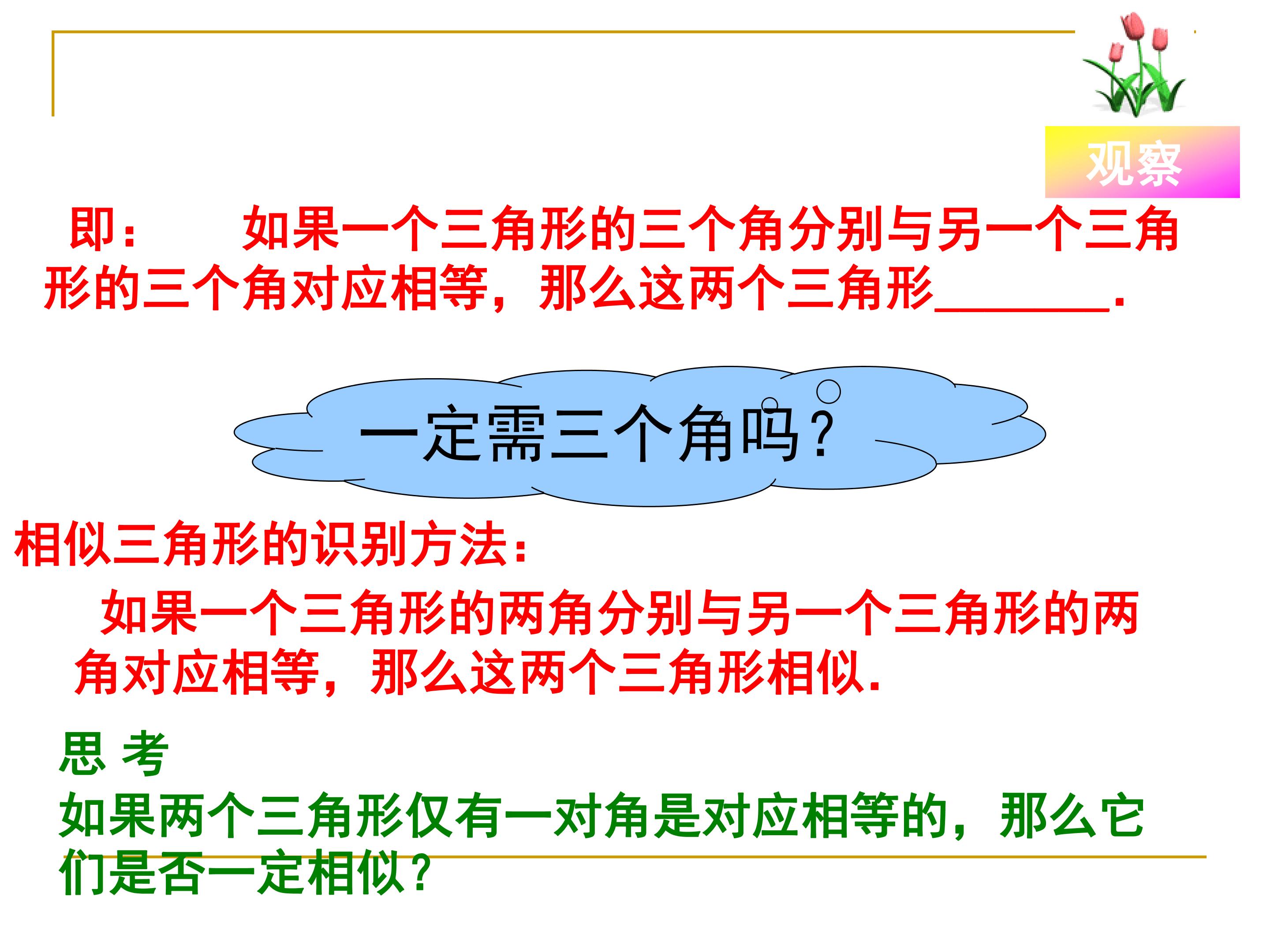 观察

即： 如果一个三角形的三个角分别与另一个三角形的三个角对应相等，那么这两个三角形________.

一定需三个角吗？

相似三角形的识别方法：

如果一个三角形的两角分别与另一个三角形的两角对应相等，那么这两个三角形相似.

思 考

如果两个三角形仅有一对角是对应相等的，那么它们是否一定相似？